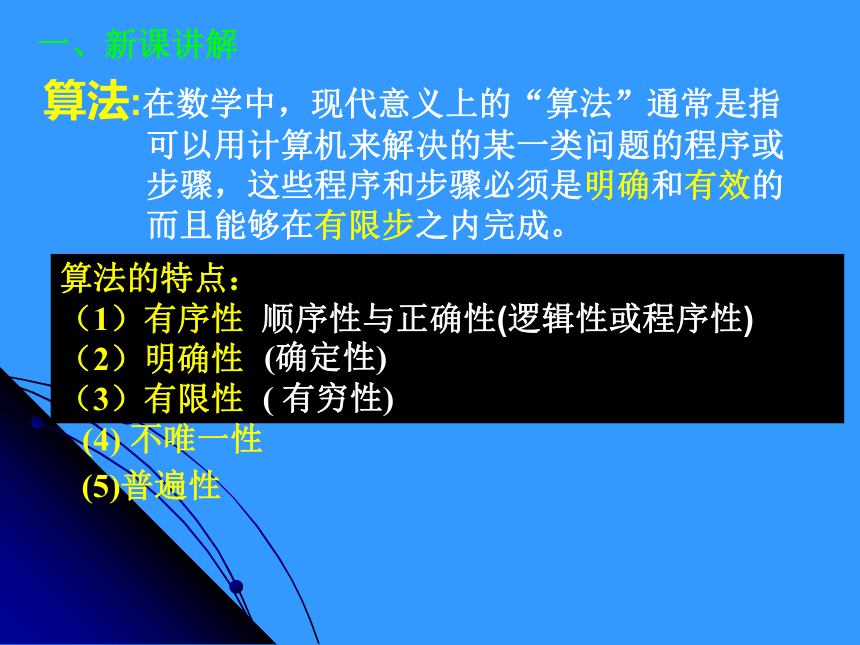 一、新课讲解

算法:在数学中，现代意义上的“算法”通常是指可以用计算机来解决的某一类问题的程序或步骤，这些程序和步骤必须是明确和有效的而且能够在有限步之内完成。

算法的特点：
（1）有序性 顺序性与正确性(逻辑性或程序性)
（2）明确性 (确定性)
（3）有限性 ( 有穷性)
(4) 不唯一性
(5)普遍性